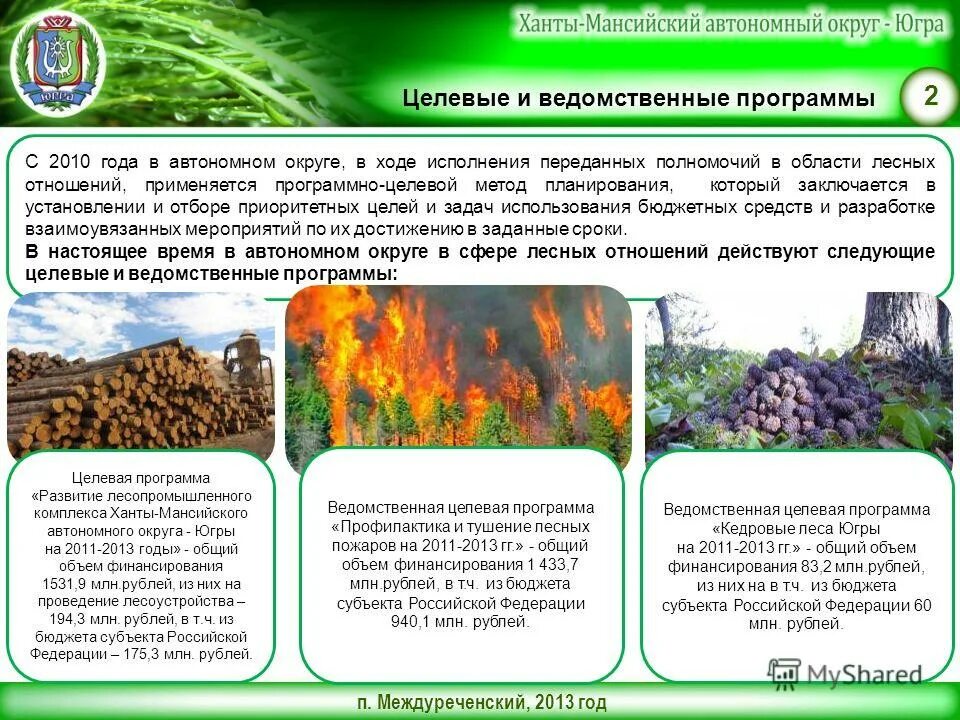 ЮГРА

Ханты-Мансийский автономный округ - Югра

Целевые и ведомственные программы

2

С 2010 года в автономном округе, в ходе исполнения переданных полномочий в области лесных отношений, применяется программно-целевой метод планирования, который заключается в установлении и отборе приоритетных целей и задач использования бюджетных средств и разработке взаимоувязанных мероприятий по их достижению в заданные сроки.
В настоящее время в автономном округе в сфере лесных отношений действуют следующие целевые и ведомственные программы:

Целевая программа «Развитие лесопромышленного комплекса Ханты-Мансийского автономного округа - Югры на 2011-2013 годы» - общий объем финансирования 1531,9 млн.рублей, из них на проведение лесоустройства – 194,3 млн. рублей, в т.ч. из бюджета субъекта Российской Федерации – 175,3 млн. рублей.

Ведомственная целевая программа «Профилактика и тушение лесных пожаров на 2011-2013 гг.» - общий объем финансирования 1 433,7 млн.рублей, в т.ч. из бюджета субъекта Российской Федерации 940,1 млн. рублей.

Ведомственная целевая программа «Кедровые леса Югры на 2011-2013 гг.» - общий объем финансирования 83,2 млн.рублей, из них на в т.ч. из бюджета субъекта Российской Федерации 60 млн. рублей.

MyShared

п. Междуреченский, 2013 год